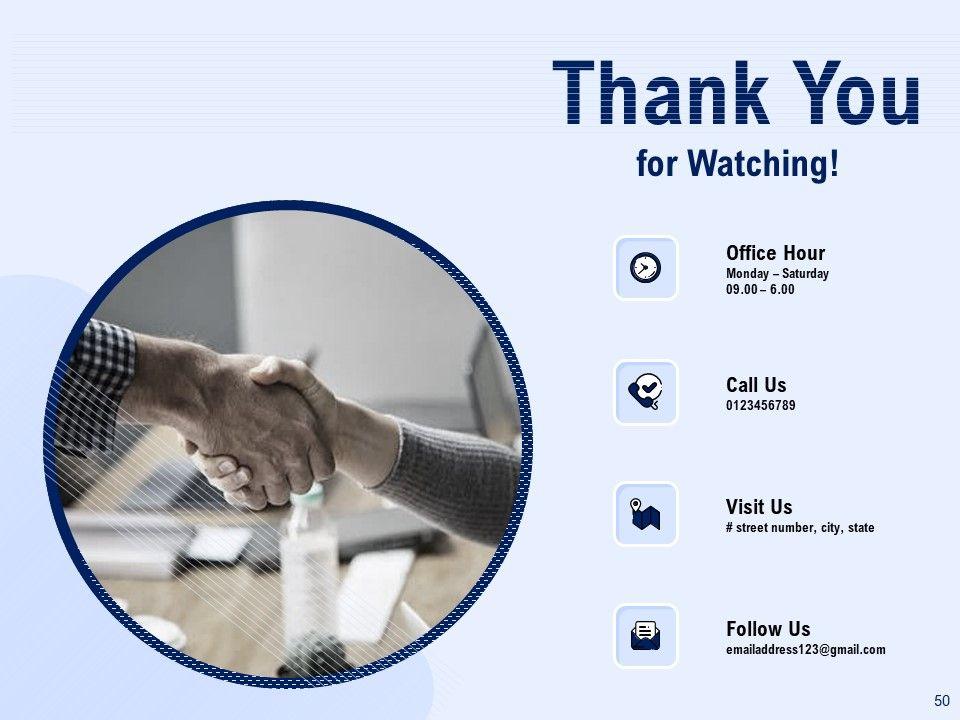 Thank You
for Watching!

Office Hour
Monday – Saturday
09.00 – 6.00

Call Us
0123456789

Visit Us
# street number, city, state

Follow Us
emailaddress123@gmail.com

50